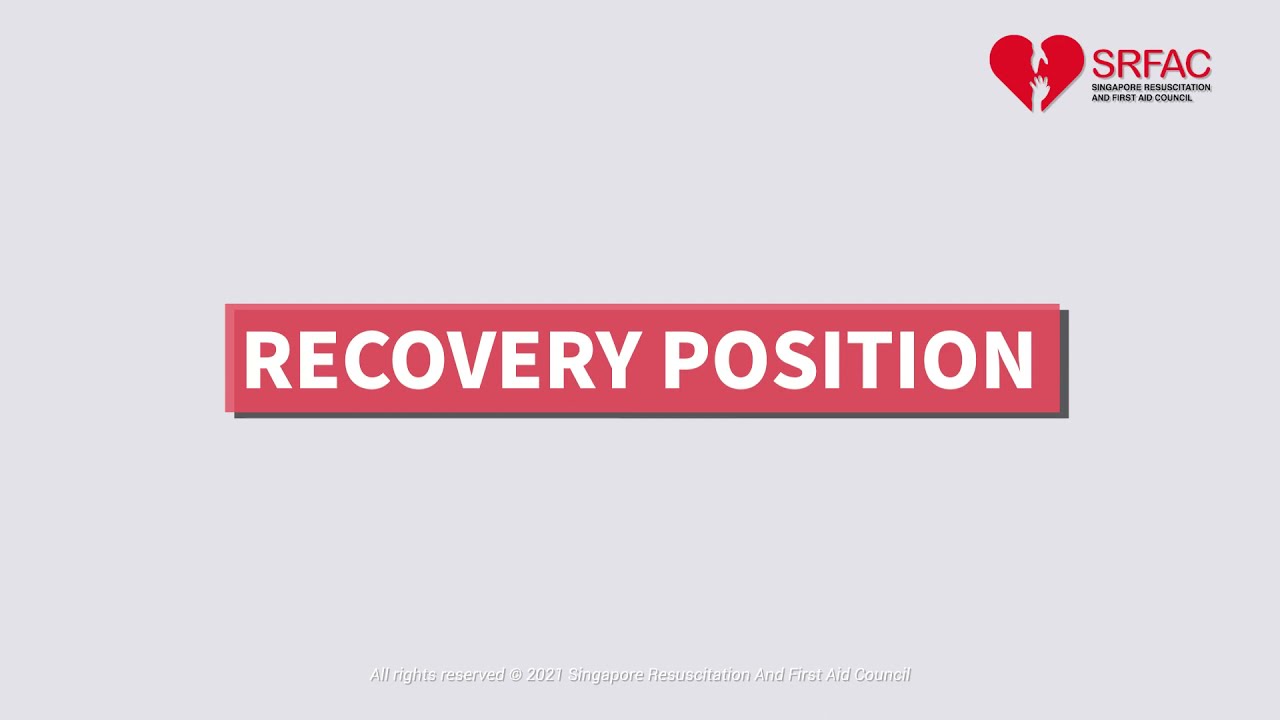 SRFAC
SINGAPORE RESUSCITATION AND FIRST AID COUNCIL

RECOVERY POSITION

All rights reserved © 2021 Singapore Resuscitation And First Aid Council